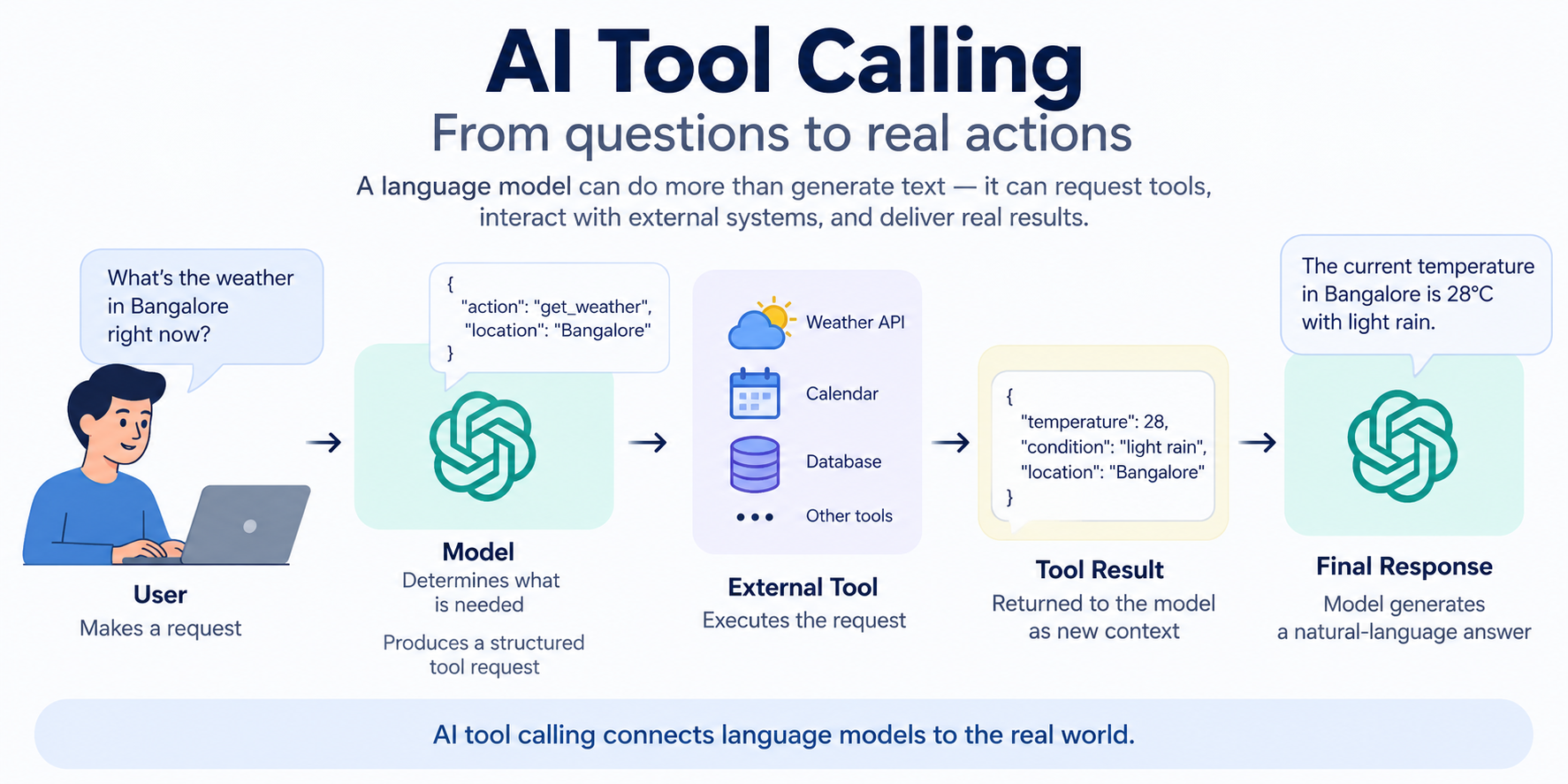 AI Tool Calling

From questions to real actions

A language model can do more than generate text — it can request tools, interact with external systems, and deliver real results.

What's the weather in Bangalore right now?

User
Makes a request

{
"action": "get_weather",
"location": "Bangalore"
}

Model
Determines what is needed

Produces a structured tool request

Weather API
Calendar
Database
Other tools

External Tool
Executes the request

{
"temperature": 28,
"condition": "light rain",
"location": "Bangalore"
}

Tool Result
Returned to the model as new context

The current temperature in Bangalore is 28°C with light rain.

Final Response
Model generates a natural-language answer

AI tool calling connects language models to the real world.